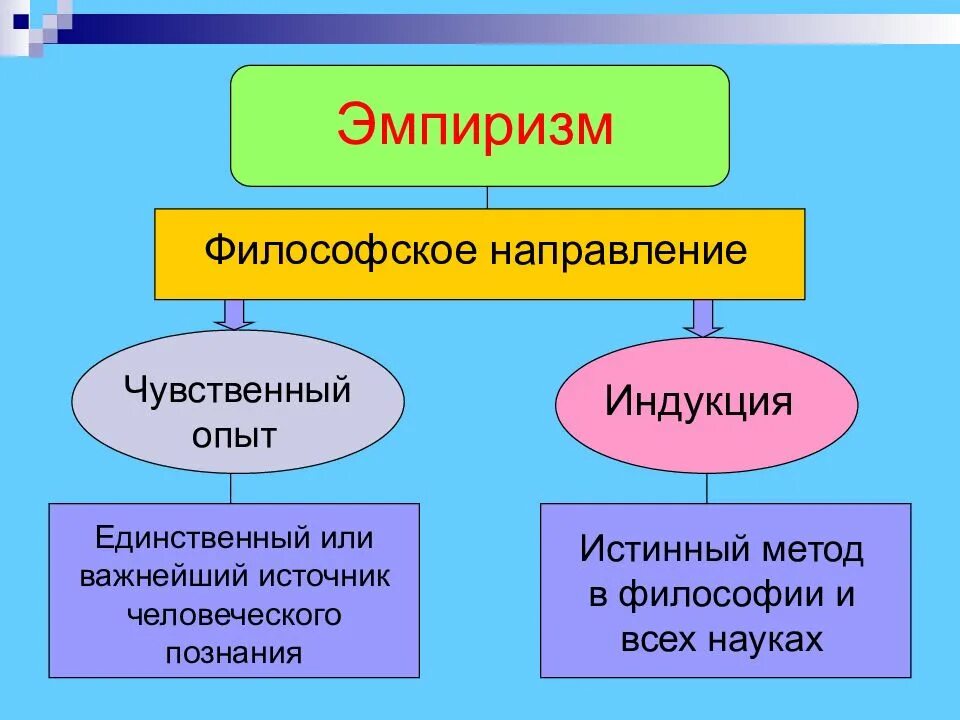 Эмпиризм

Философское направление

Чувственный опыт

Индукция

Единственный или важнейший источник человеческого познания

Истинный метод в философии и всех науках